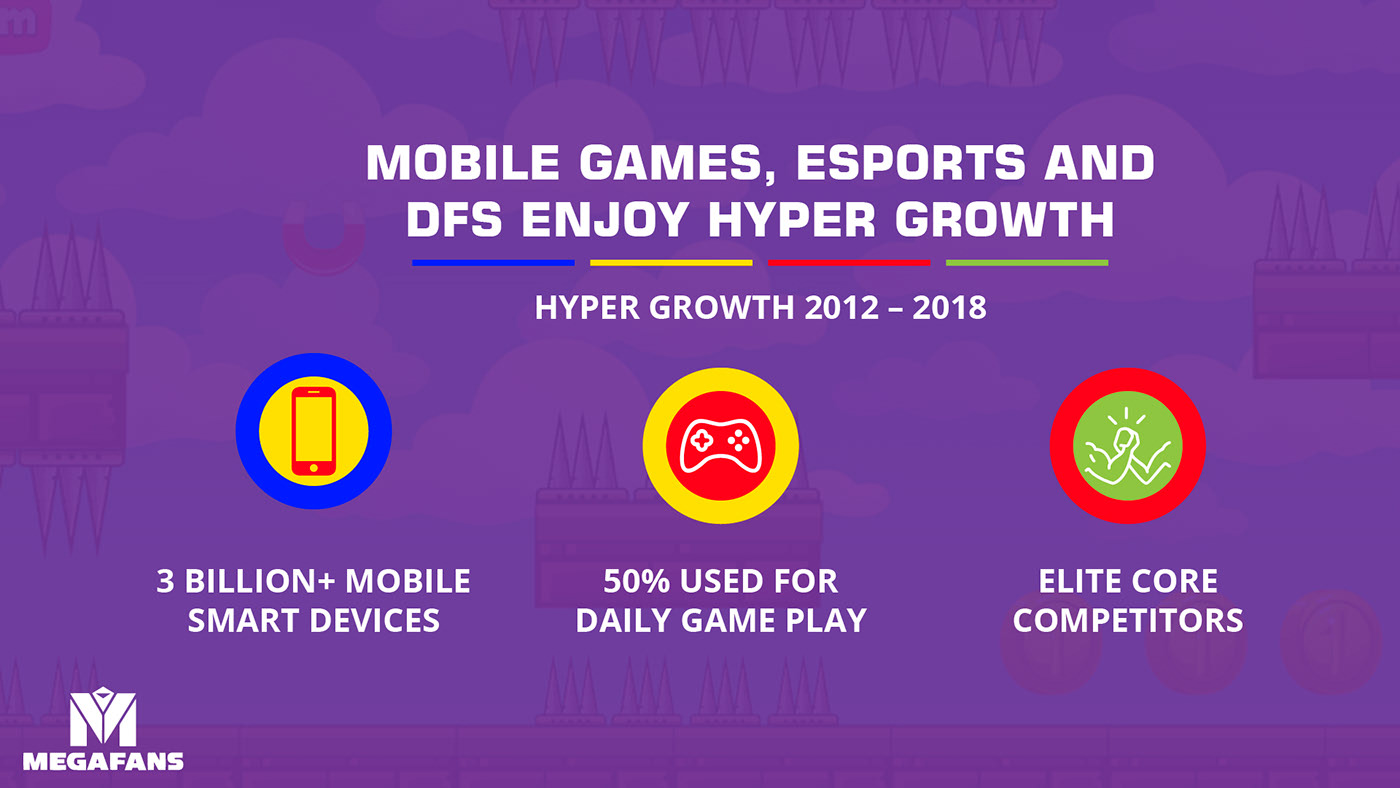 MOBILE GAMES, ESPORTS AND DFS ENJOY HYPER GROWTH

HYPER GROWTH 2012 – 2018

3 BILLION+ MOBILE SMART DEVICES

50% USED FOR DAILY GAME PLAY

ELITE CORE COMPETITORS

MEGAFANS